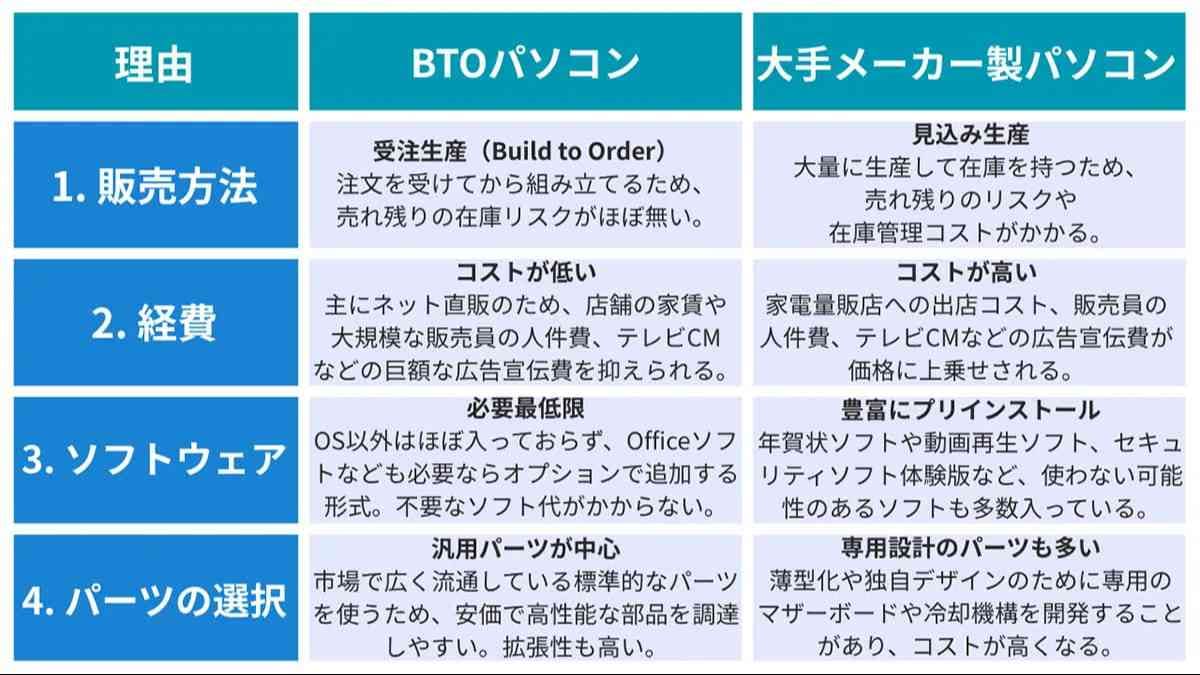 | 理由 | BTOパソコン | 大手メーカー製パソコン |
|---|---|---|
| 1. 販売方法 | 受注生産（Build to Order） 注文を受けてから組み立てるため、売れ残りの在庫リスクがほぼ無い。 | 見込み生産 大量に生産して在庫を持つため、売れ残りのリスクや在庫管理コストがかかる。 |
| 2. 経費 | コストが低い 主にネット直販のため、店舗の家賃や大規模な販売員の人件費、テレビCMなどの巨額な広告宣伝費を抑えられる。 | コストが高い 家電量販店への出店コスト、販売員の人件費、テレビCMなどの広告宣伝費が価格に上乗せされる。 |
| 3. ソフトウェア | 必要最低限 OS以外はほぼ入っておらず、Officeソフトなども必要ならオプションで追加する形式。不要なソフト代がかからない。 | 豊富にプリインストール 年賀状ソフトや動画再生ソフト、セキュリティソフト体験版など、使わない可能性のあるソフトも多数入っている。 |
| 4. パーツの選択 | 汎用パーツが中心 市場で広く流通している標準的なパーツを使うため、安価で高性能な部品を調達しやすい。拡張性も高い。 | 専用設計のパーツも多い 薄型化や独自デザインのために専用のマザーボードや冷却機構を開発することがあり、コストが高くなる。 |